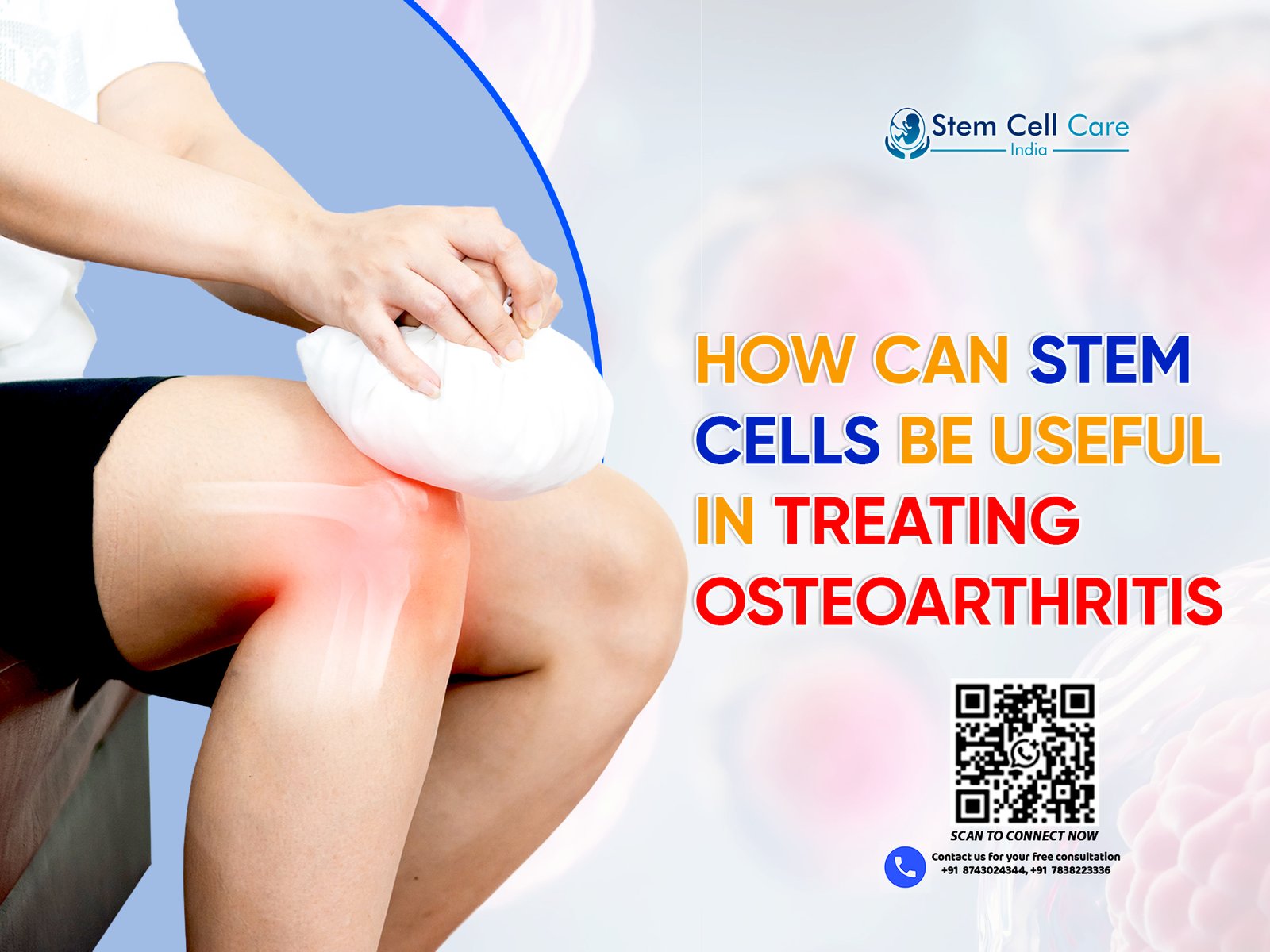 Stem Cell Care
India

HOW CAN STEM CELLS BE USEFUL IN TREATING OSTEOARTHRITIS

SCAN TO CONNECT NOW

Contact us for your free consultation
+91 8743024344, +91 7838223336